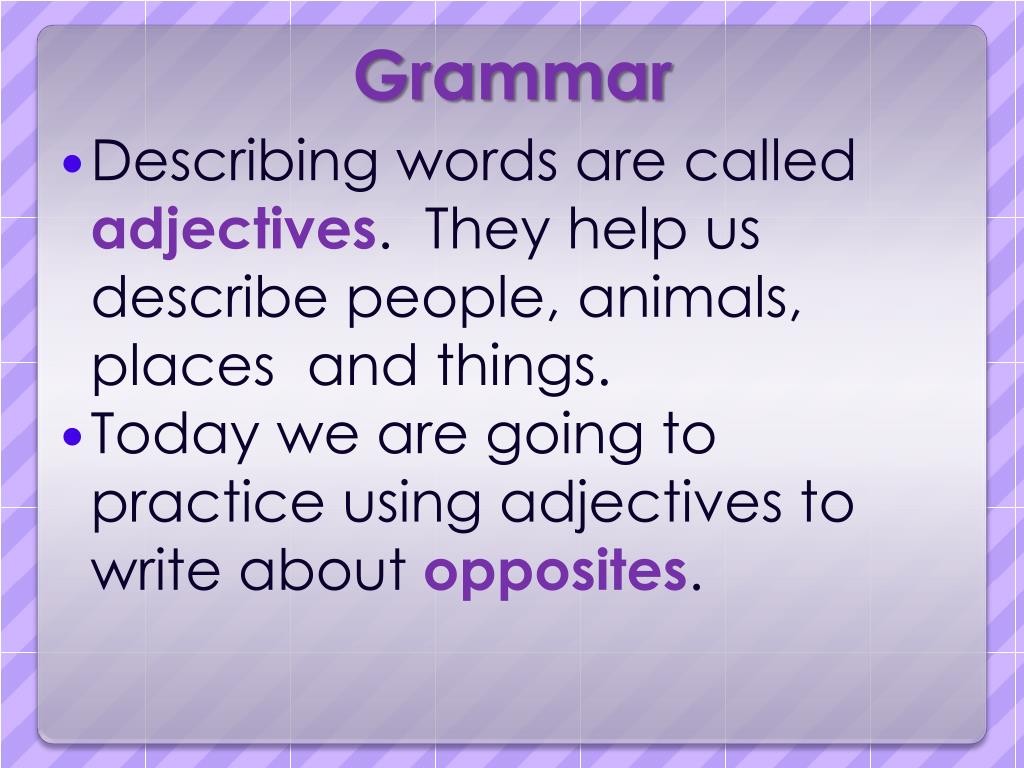 Grammar

• Describing words are called adjectives. They help us describe people, animals, places and things.
• Today we are going to practice using adjectives to write about opposites.